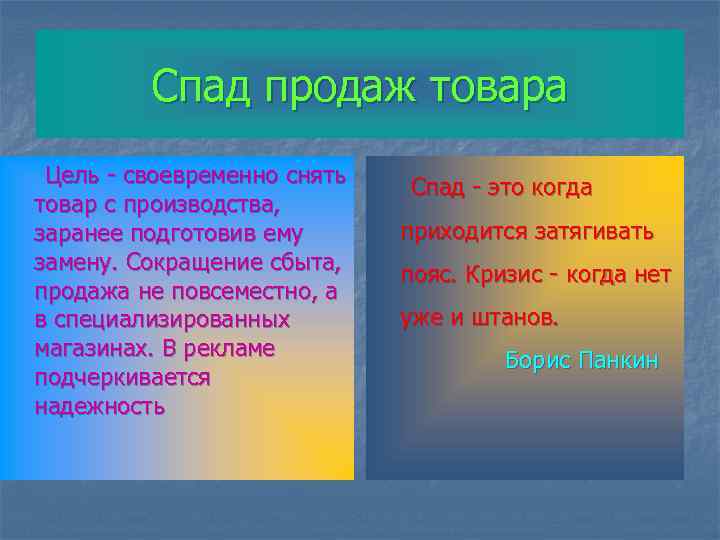 Спад продаж товара

Цель - своевременно снять товар с производства, заранее подготовив ему замену. Сокращение сбыта, продажа не повсеместно, а в специализированных магазинах. В рекламе подчеркивается надежность

Спад - это когда приходится затягивать пояс. Кризис - когда нет уже и штанов.

Борис Панкин